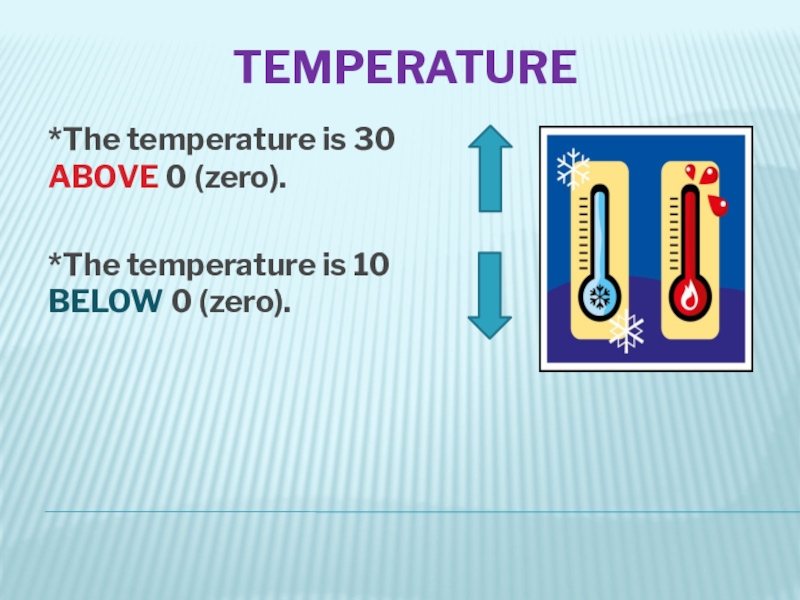 TEMPERATURE

*The temperature is 30 ABOVE 0 (zero).

*The temperature is 10 BELOW 0 (zero).